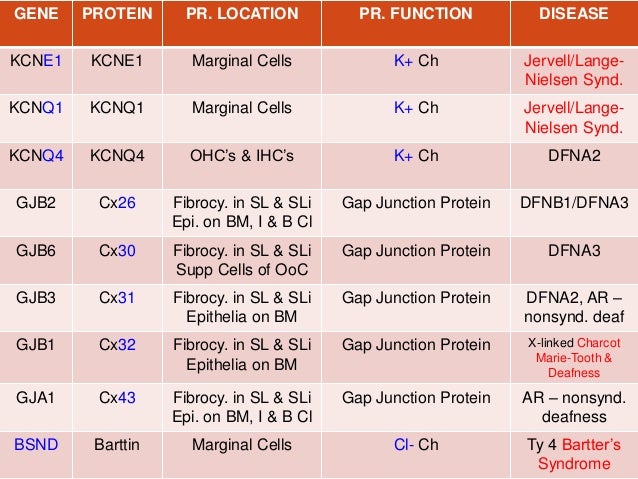 | GENE | PROTEIN | PR. LOCATION | PR. FUNCTION | DISEASE |
|---|---|---|---|---|
| KCNE1 | KCNE1 | Marginal Cells | K+ Ch | Jervell/Lange-Nielsen Synd. |
| KCNQ1 | KCNQ1 | Marginal Cells | K+ Ch | Jervell/Lange-Nielsen Synd. |
| KCNQ4 | KCNQ4 | OHC's & IHC's | K+ Ch | DFNA2 |
| GJB2 | Cx26 | Fibrocy. in SL & SLi Epi. on BM, I & B Cl | Gap Junction Protein | DFNB1/DFNA3 |
| GJB6 | Cx30 | Fibrocy. in SL & SLi Supp Cells of OoC | Gap Junction Protein | DFNA3 |
| GJB3 | Cx31 | Fibrocy. in SL & SLi Epithelia on BM | Gap Junction Protein | DFNA2, AR – nonsynd. deaf |
| GJB1 | Cx32 | Fibrocy. in SL & SLi Epithelia on BM | Gap Junction Protein | X-linked Charcot Marie-Tooth & Deafness |
| GJA1 | Cx43 | Fibrocy. in SL & SLi Epi. on BM, I & B Cl | Gap Junction Protein | AR – nonsynd. deafness |
| BSND | Barttin | Marginal Cells | Cl- Ch | Ty 4 Bartter's Syndrome |